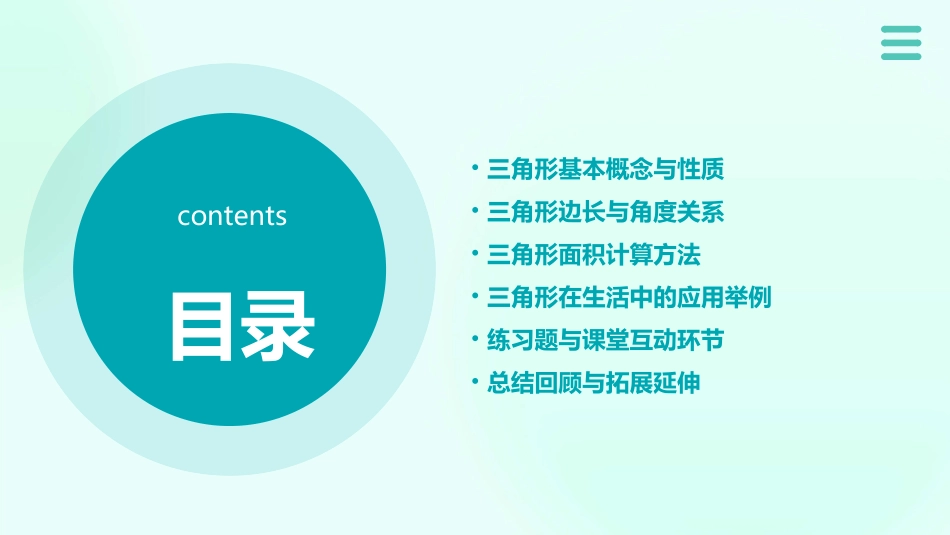 contents

目录

• 三角形基本概念与性质
• 三角形边长与角度关系
• 三角形面积计算方法
• 三角形在生活中的应用举例
• 练习题与课堂互动环节
• 总结回顾与拓展延伸